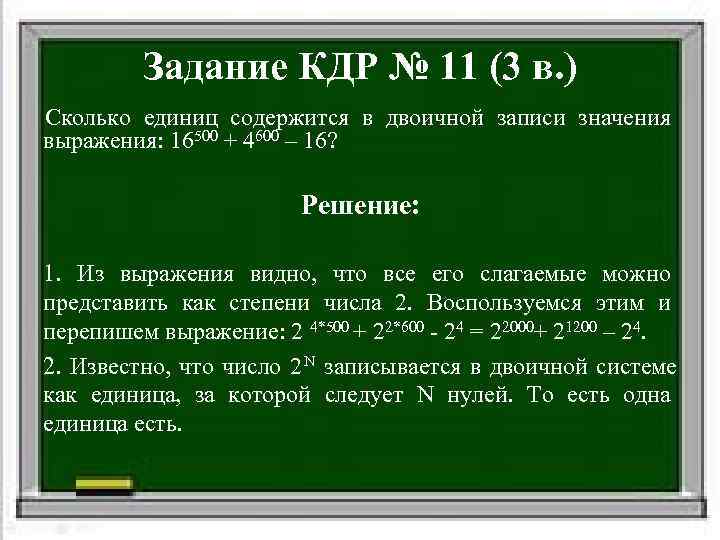 Задание КДР № 11 (3 в.)

Сколько единиц содержится в двоичной записи значения выражения: $16^{500} + 4^{600} – 16$?

Решение:

1. Из выражения видно, что все его слагаемые можно представить как степени числа 2. Воспользуемся этим и перепишем выражение: $2^{4*500} + 2^{2*600} - 2^4 = 2^{2000} + 2^{1200} – 2^4$.

2. Известно, что число $2^N$ записывается в двоичной системе как единица, за которой следует N нулей. То есть одна единица есть.